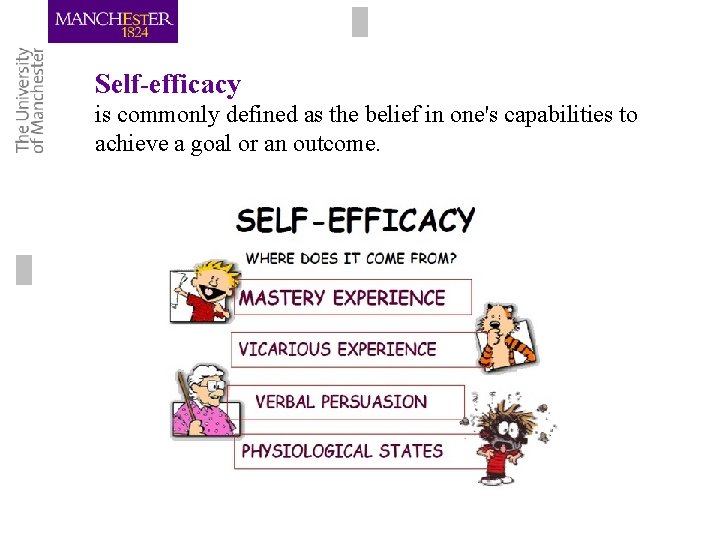 MANCHESTER
1824

The University
of Manchester

Self-efficacy
is commonly defined as the belief in one's capabilities to achieve a goal or an outcome.

SELF-EFFICACY

WHERE DOES IT COME FROM?

MASTERY EXPERIENCE

VICARIOUS EXPERIENCE

VERBAL PERSUASION

PHYSIOLOGICAL STATES